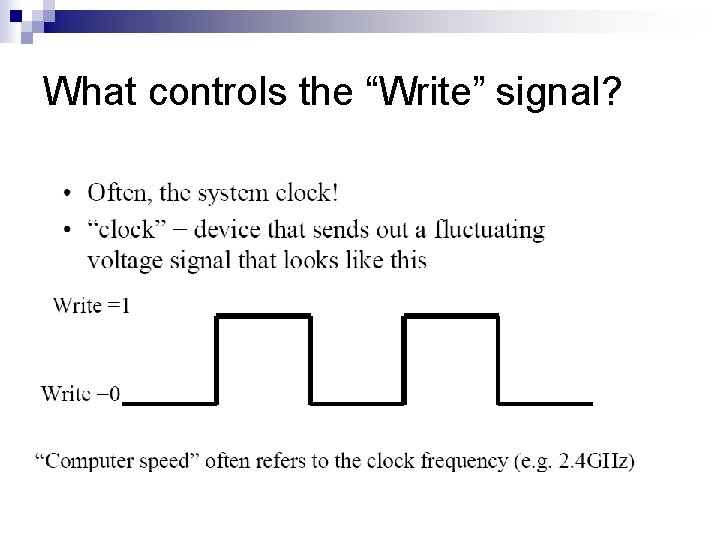 What controls the “Write” signal?

• Often, the system clock!
• “clock” – device that sends out a fluctuating voltage signal that looks like this

Write =1

Write =0

“Computer speed” often refers to the clock frequency (e.g. 2.4GHz)